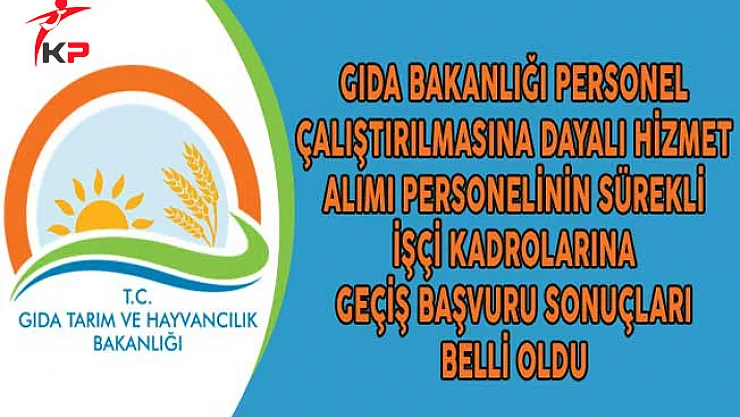 KP

T.C.
GIDA TARIM VE HAYVANCILIK
BAKANLIĞI

GIDA BAKANLIĞI PERSONEL ÇALIŞTIRILMASINA DAYALI HİZMET ALIMI PERSONELİNİN SÜREKLİ İŞÇİ KADROLARINA GEÇİŞ BAŞVURU SONUÇLARI BELLİ OLDU